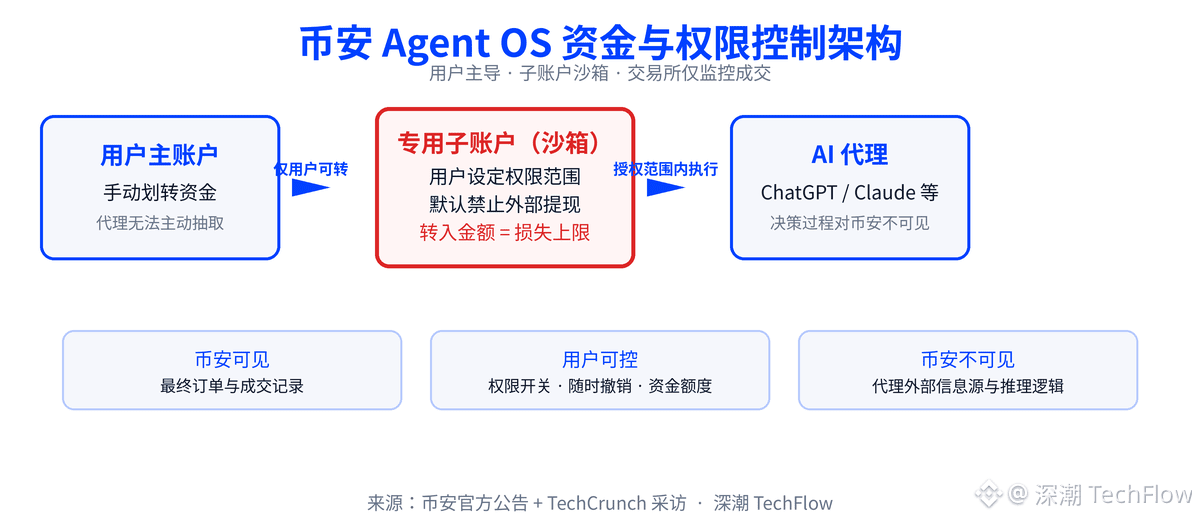 币安 Agent OS 资金与权限控制架构
用户主导 · 子账户沙箱 · 交易所仅监控成交

用户主账户
手动划转资金
代理无法主动抽取

仅用户可转

专用子账户（沙箱）
用户设定权限范围
默认禁止外部提现
转入金额 = 损失上限

授权范围内执行

AI 代理
ChatGPT / Claude 等
决策过程对币安不可见

币安可见
最终订单与成交记录

用户可控
权限开关 · 随时撤销 · 资金额度

币安不可见
代理外部信息源与推理逻辑

来源：币安官方公告 + TechCrunch 采访 · 深潮 TechFlow

@ 深潮 TechFlow